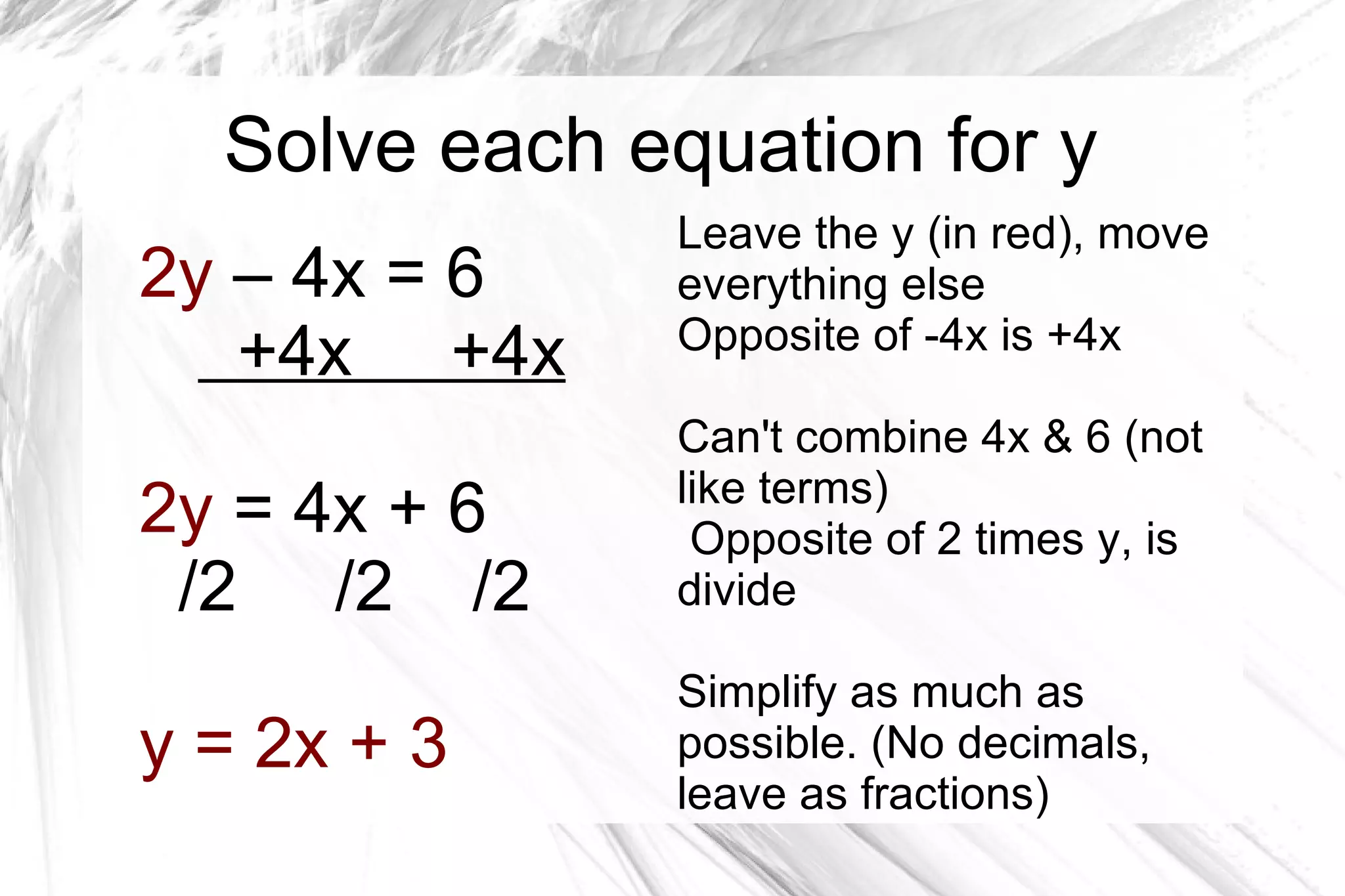 Solve each equation for y

$2y - 4x = 6$
$+4x \quad +4x$

$2y = 4x + 6$
$/2 \quad /2 \quad /2$

$y = 2x + 3$

Leave the y (in red), move everything else
Opposite of -4x is +4x

Can't combine 4x & 6 (not like terms)
Opposite of 2 times y, is divide

Simplify as much as possible. (No decimals, leave as fractions)